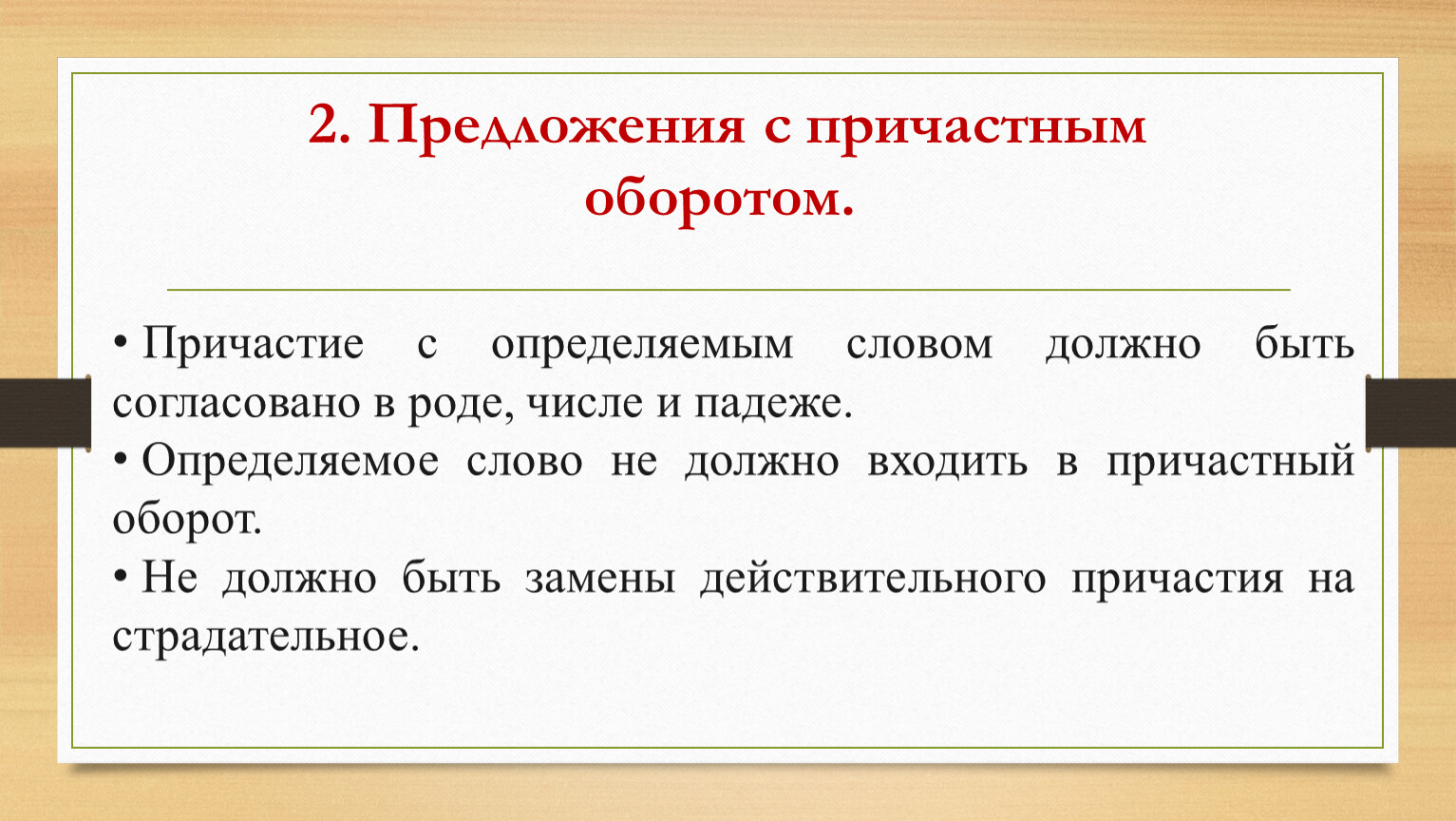 2. Предложения с причастным оборотом.

• Причастие с определяемым словом должно быть согласовано в роде, числе и падеже.

• Определяемое слово не должно входить в причастный оборот.

• Не должно быть замены действительного причастия на страдательное.